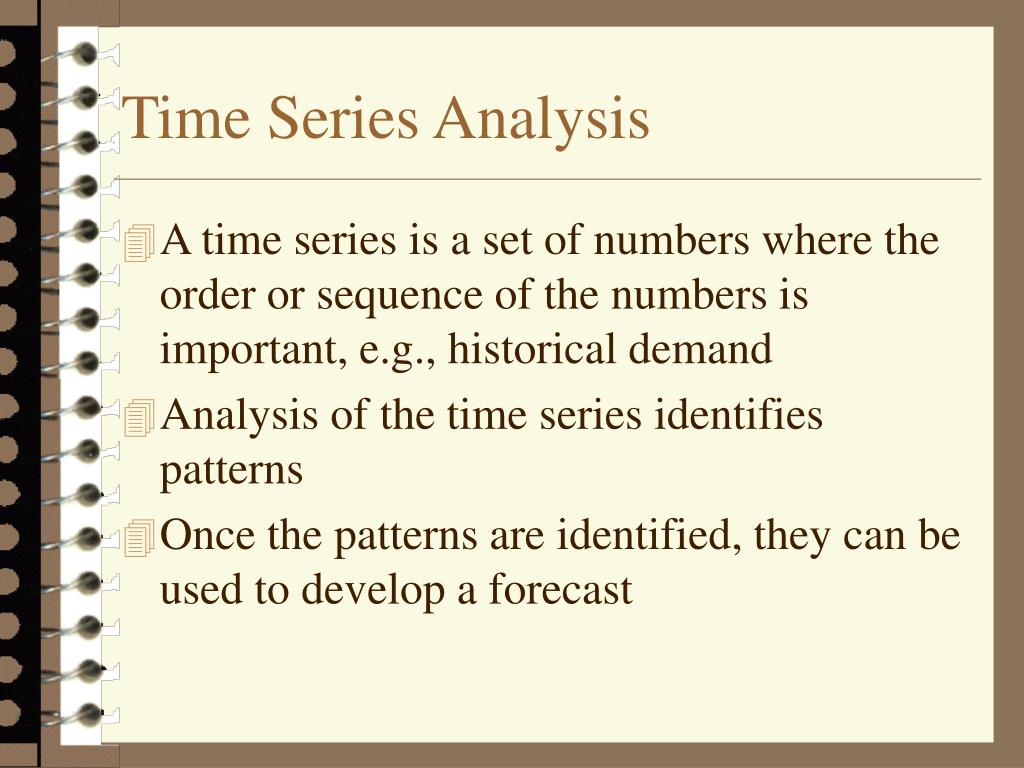 Time Series Analysis

A time series is a set of numbers where the order or sequence of the numbers is important, e.g., historical demand

Analysis of the time series identifies patterns

Once the patterns are identified, they can be used to develop a forecast